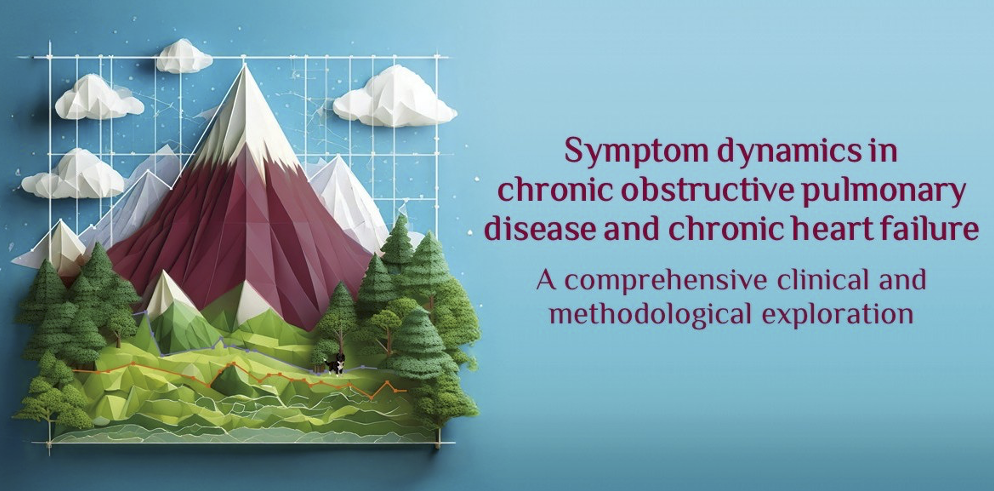 Symptom dynamics in chronic obstructive pulmonary disease and chronic heart failure

A comprehensive clinical and methodological exploration